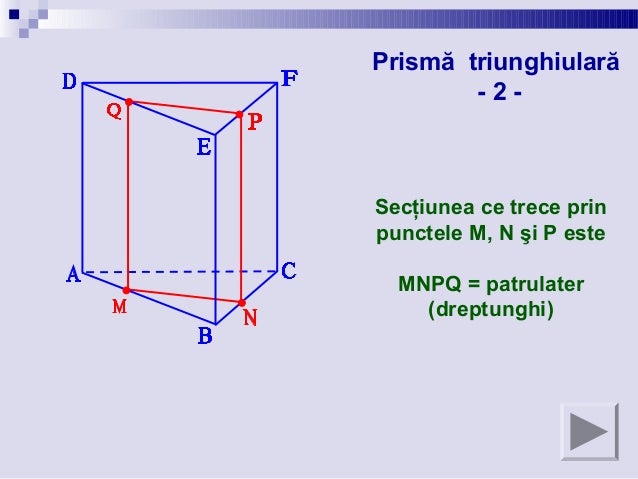 Prismă triunghiulară
- 2 -

D
F
Q
P
E
A
C
M
N
B

Secțiunea ce trece prin punctele M, N şi P este

MNPQ = patrulater (dreptunghi)